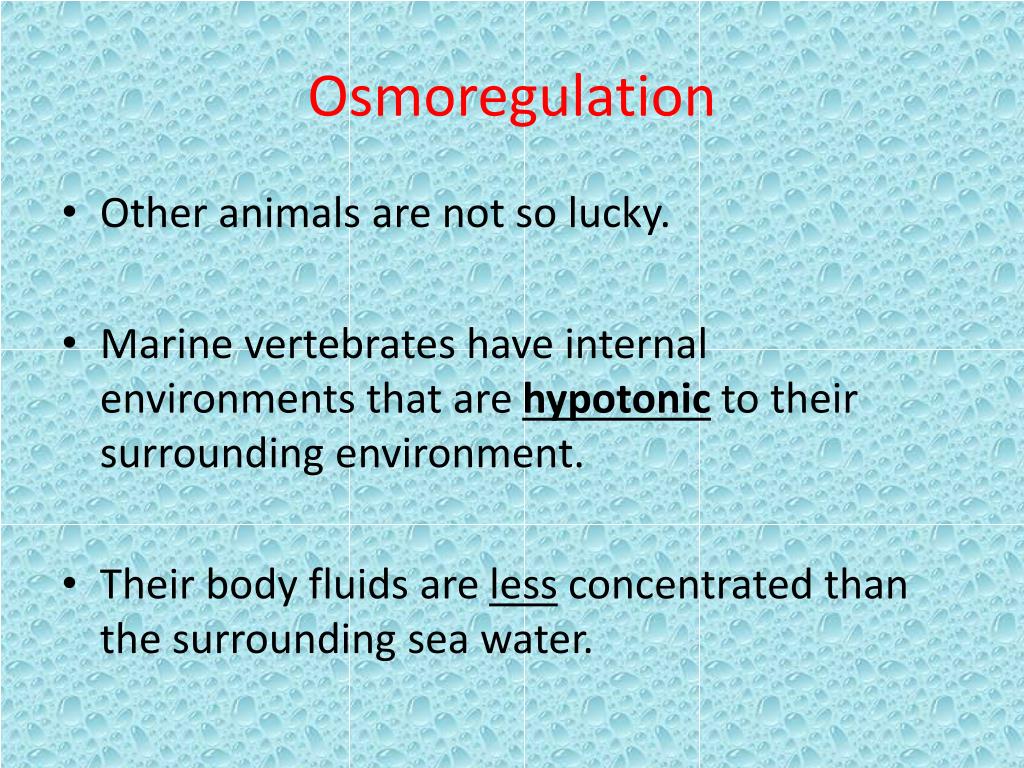 Osmoregulation

• Other animals are not so lucky.

• Marine vertebrates have internal environments that are hypotonic to their surrounding environment.

• Their body fluids are less concentrated than the surrounding sea water.